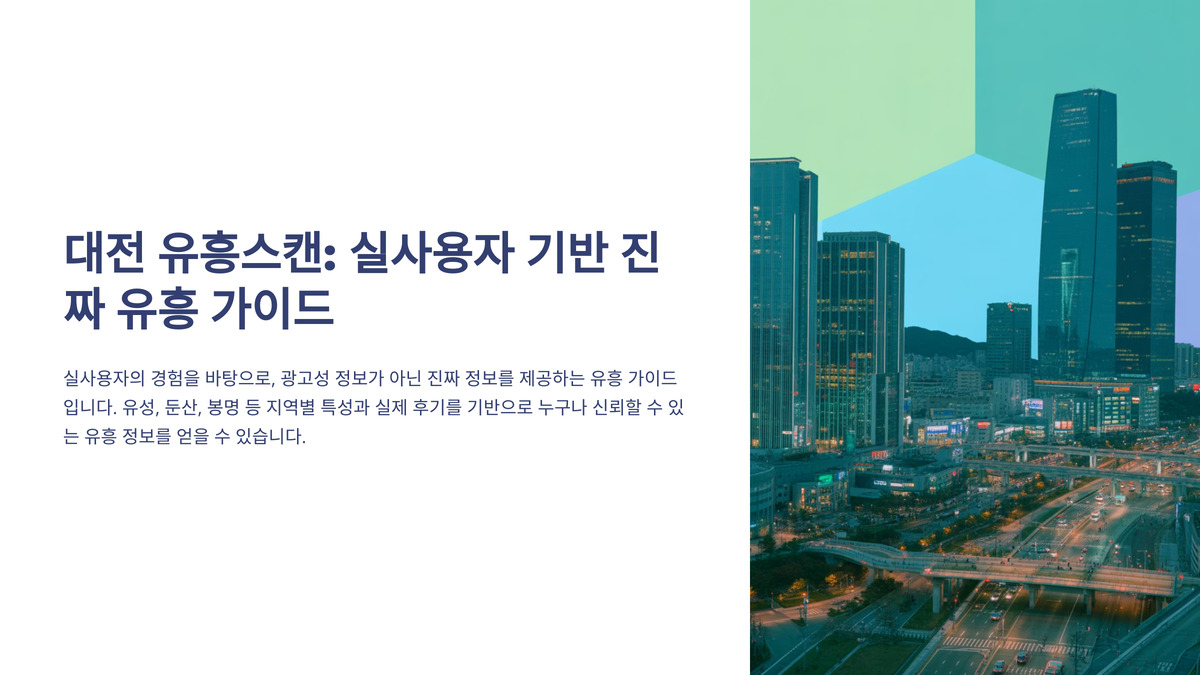 대전 유흥스캔: 실사용자 기반 진짜 유흥 가이드

실사용자의 경험을 바탕으로, 광고성 정보가 아닌 진짜 정보를 제공하는 유흥 가이드입니다. 유성, 둔산, 봉명 등 지역별 특성과 실제 후기를 기반으로 누구나 신뢰할 수 있는 유흥 정보를 얻을 수 있습니다.